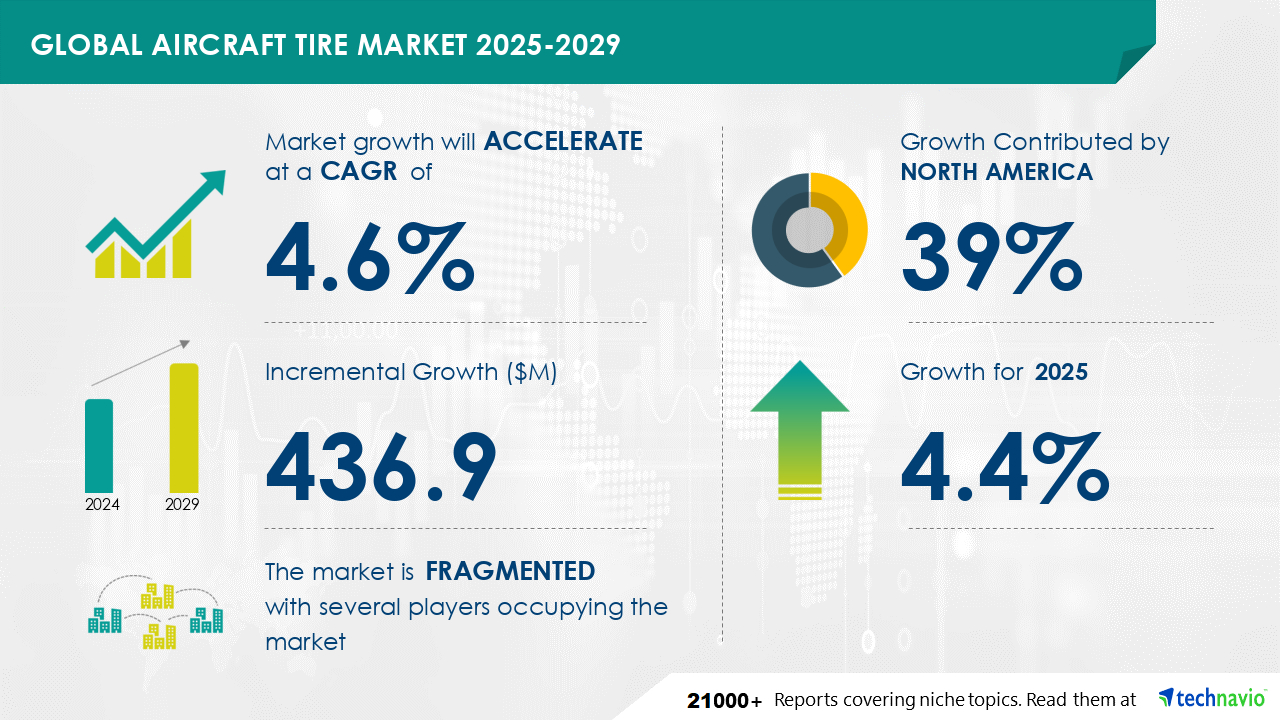 GLOBAL AIRCRAFT TIRE MARKET 2025-2029

Market growth will ACCELERATE at a CAGR of

4.6%

Incremental Growth ($M)

436.9

2024 2029

The market is FRAGMENTED with several players occupying the market

Growth Contributed by NORTH AMERICA

39%

Growth for 2025

4.4%

21000+ Reports covering niche topics. Read them at technavio